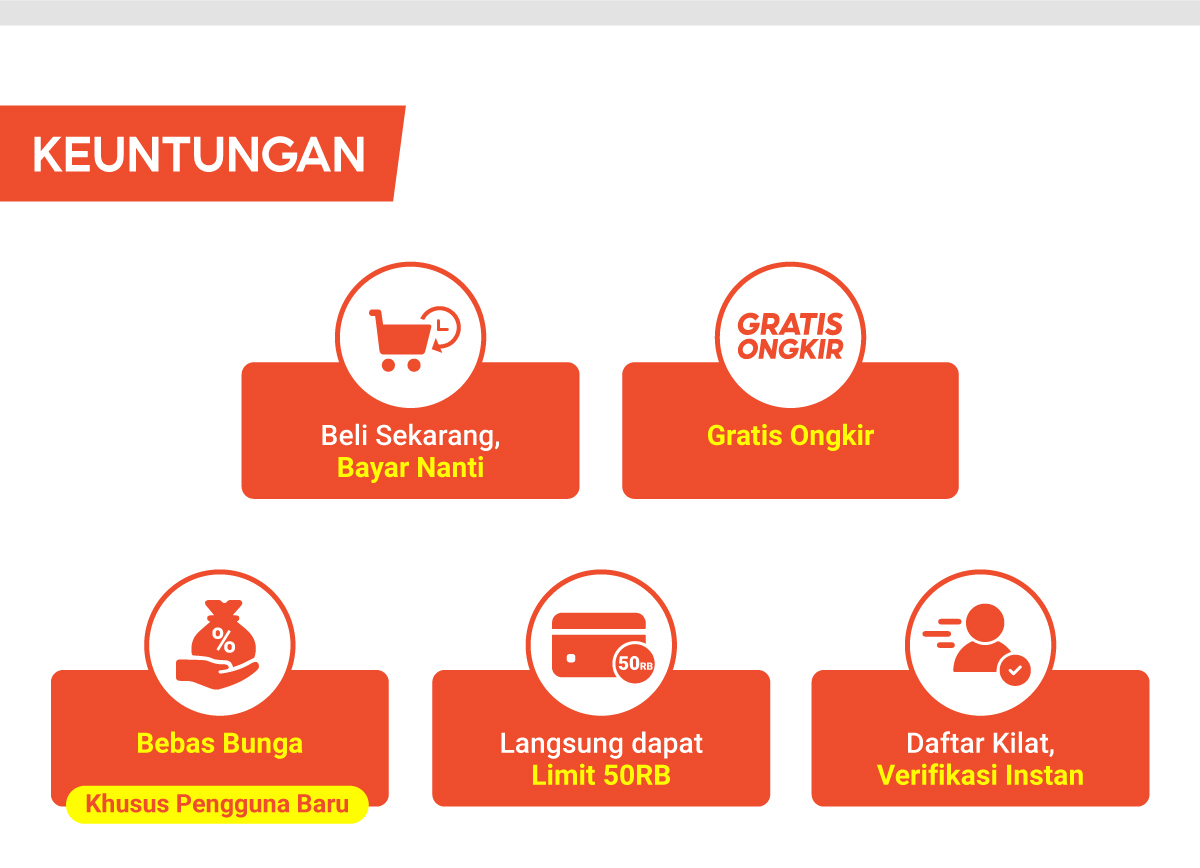 KEUNTUNGAN

Beli Sekarang, Bayar Nanti

GRATIS ONGKIR

Gratis Ongkir

%

Bebas Bunga

Khusus Pengguna Baru

50RB

Langsung dapat Limit 50RB

Daftar Kilat, Verifikasi Instan